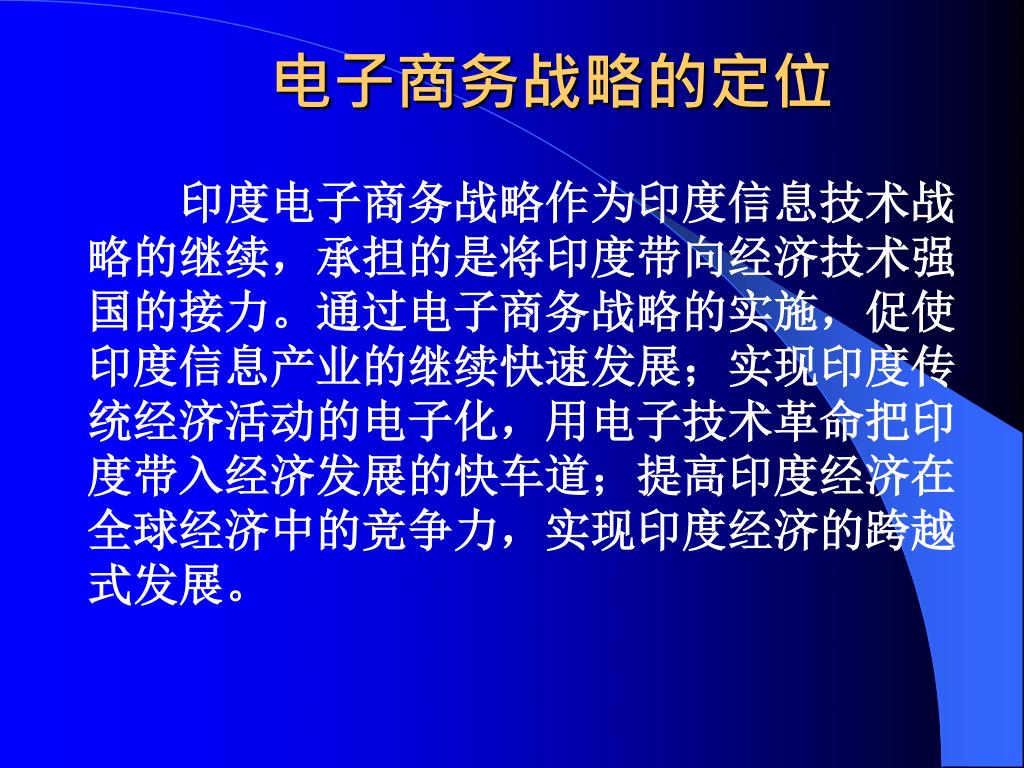 电子商务战略的定位

印度电子商务战略作为印度信息技术战略的继续，承担的是将印度带向经济技术强国的接力。通过电子商务战略的实施，促使印度信息产业的继续快速发展；实现印度传统经济活动的电子化，用电子技术革命把印度带入经济发展的快车道；提高印度经济在全球经济中的竞争力，实现印度经济的跨越式发展。